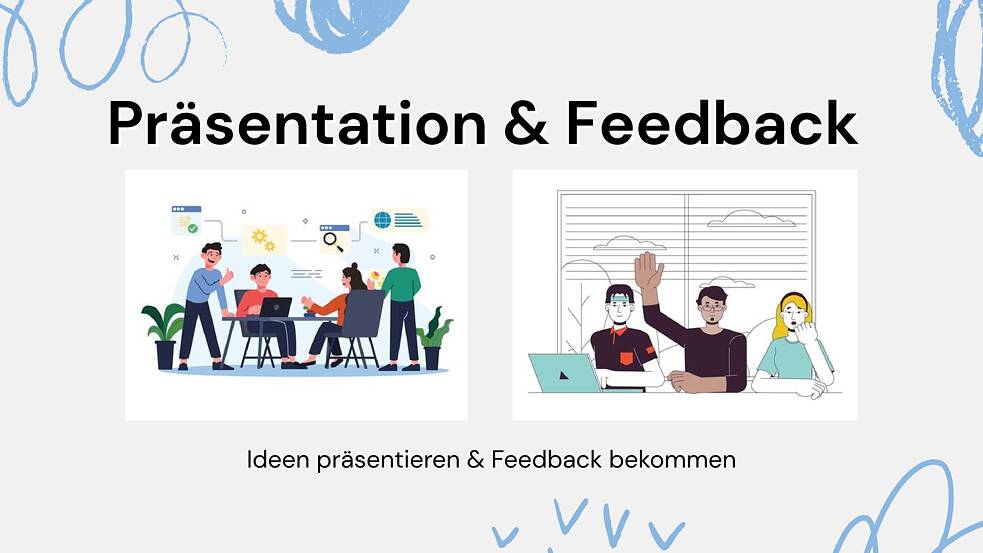 Präsentation & Feedback

Ideen präsentieren & Feedback bekommen